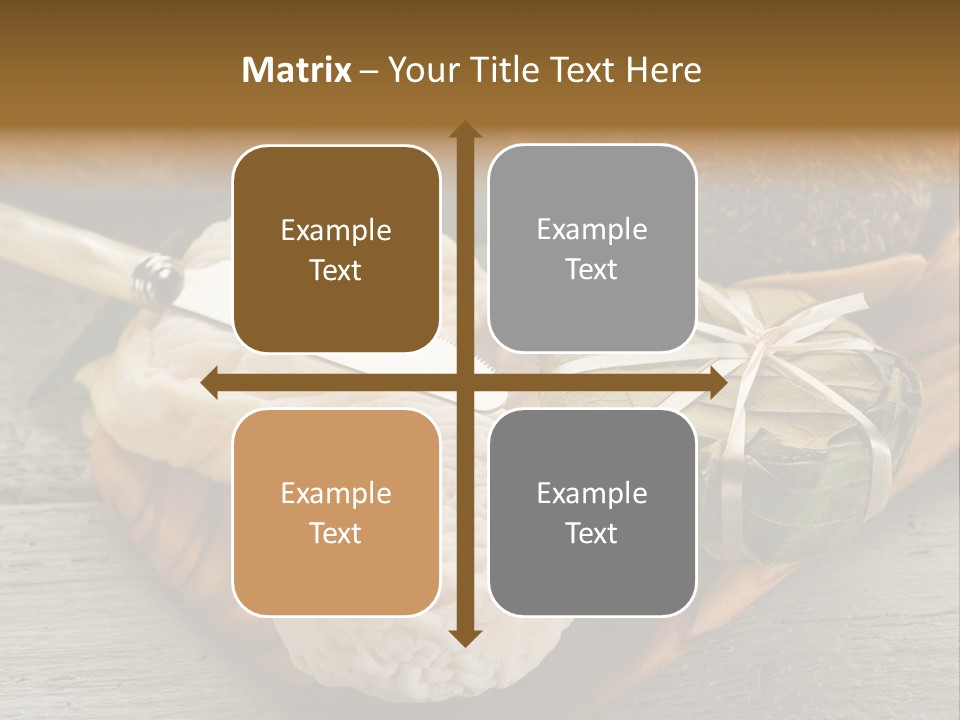 Matrix – Your Title Text Here

Example Text

Example Text

Example Text

Example Text